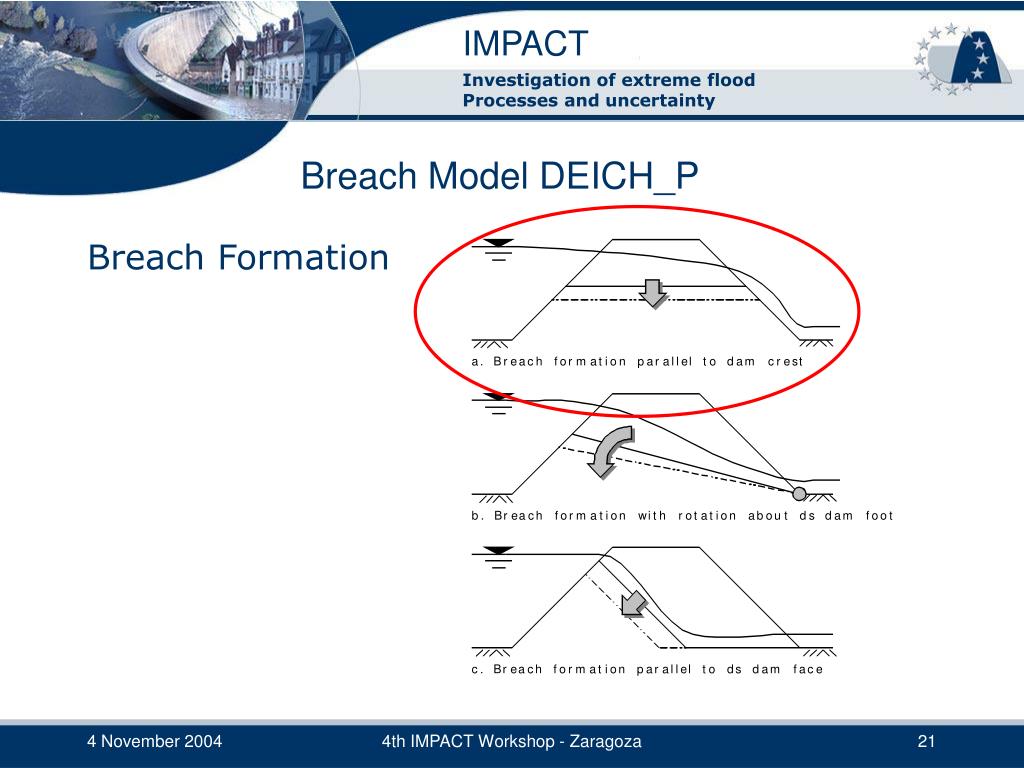 IMPACT

Investigation of extreme flood Processes and uncertainty

Breach Model DEICH_P

Breach Formation

a. Breach formation parallel to dam crest

b. Breach formation with rotation about ds dam foot

c. Breach formation parallel to ds dam face

4 November 2004

4th IMPACT Workshop - Zaragoza

21